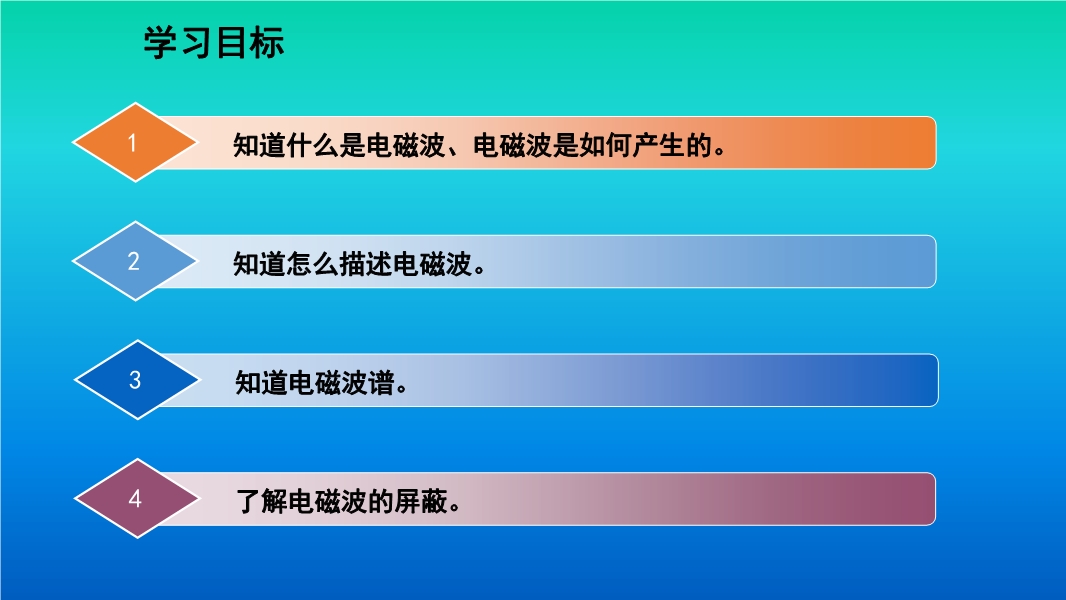 学习目标

1 知道什么是电磁波、电磁波是如何产生的。

2 知道怎么描述电磁波。

3 知道电磁波谱。

4 了解电磁波的屏蔽。